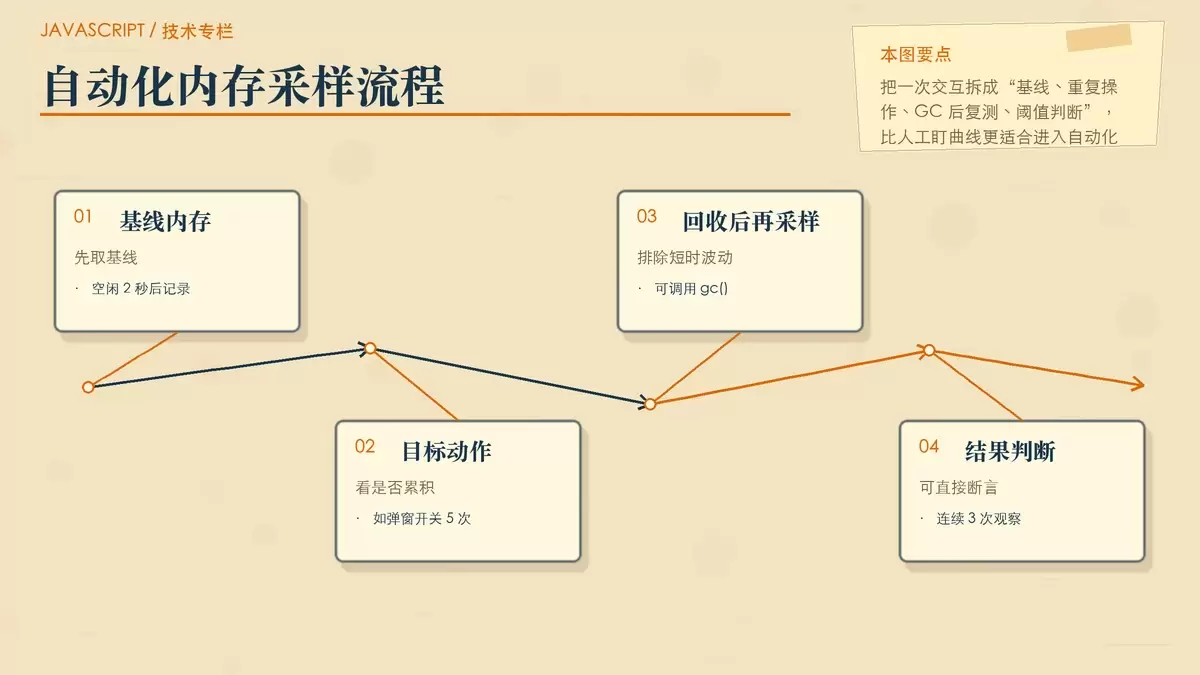 JAVASCRIPT / 技术专栏

自动化内存采样流程

本图要点

把一次交互拆成“基线、重复操作、GC后复测、阈值判断”，比人工盯曲线更适合进入自动化

01 基线内存

先取基线

· 空闲2秒后记录

03 回收后再采样

排除短时波动

· 可调用gc()

02 目标动作

看是否累积

· 如弹窗开关5次

04 结果判断

可直接断言

· 连续3次观察